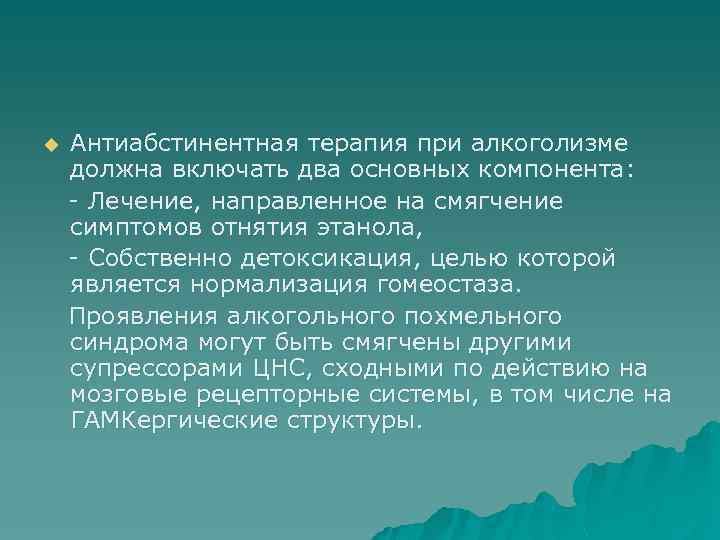 Антиабстинентная терапия при алкоголизме должна включать два основных компонента:

- Лечение, направленное на смягчение симптомов отнятия этанола,

- Собственно детоксикация, целью которой является нормализация гомеостаза.

Проявления алкогольного похмельного синдрома могут быть смягчены другими супрессорами ЦНС, сходными по действию на мозговые рецепторные системы, в том числе на ГАМКергические структуры.